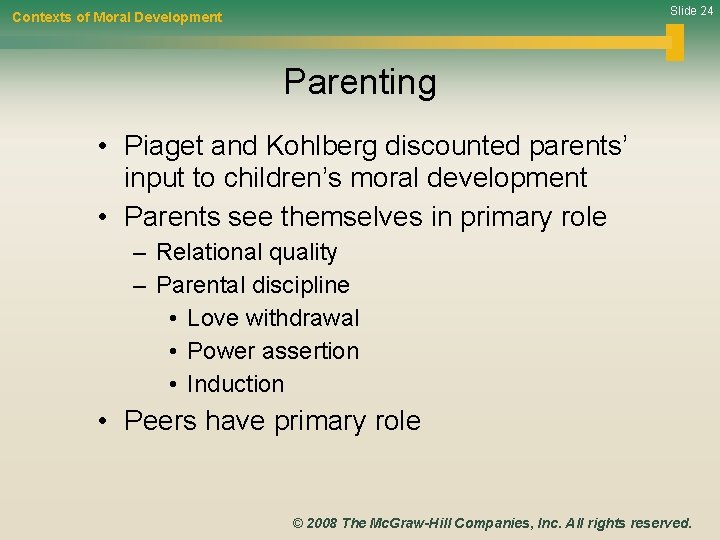 Contexts of Moral Development

Slide 24

Parenting

• Piaget and Kohlberg discounted parents' input to children's moral development
• Parents see themselves in primary role
– Relational quality
– Parental discipline
• Love withdrawal
• Power assertion
• Induction
• Peers have primary role

© 2008 The McGraw-Hill Companies, Inc. All rights reserved.